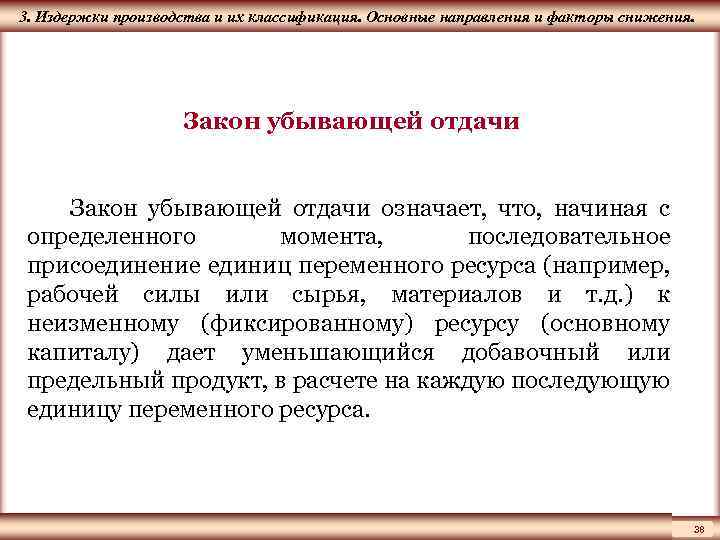 3. Издержки производства и их классификация. Основные направления и факторы снижения.

Закон убывающей отдачи

Закон убывающей отдачи означает, что, начиная с определенного момента, последовательное присоединение единиц переменного ресурса (например, рабочей силы или сырья, материалов и т.д.) к неизменному (фиксированному) ресурсу (основному капиталу) дает уменьшающийся добавочный или предельный продукт, в расчете на каждую последующую единицу переменного ресурса.

38